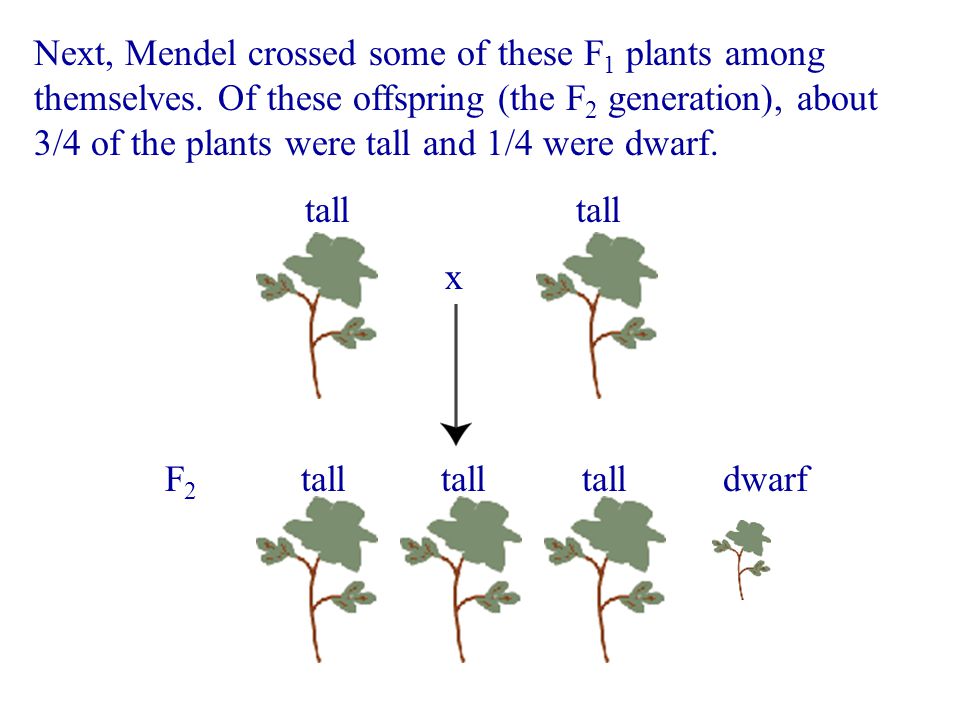 Next, Mendel crossed some of these $F_1$ plants among themselves. Of these offspring (the $F_2$ generation), about 3/4 of the plants were tall and 1/4 were dwarf.

tall tall

x

$F_2$ tall tall tall dwarf